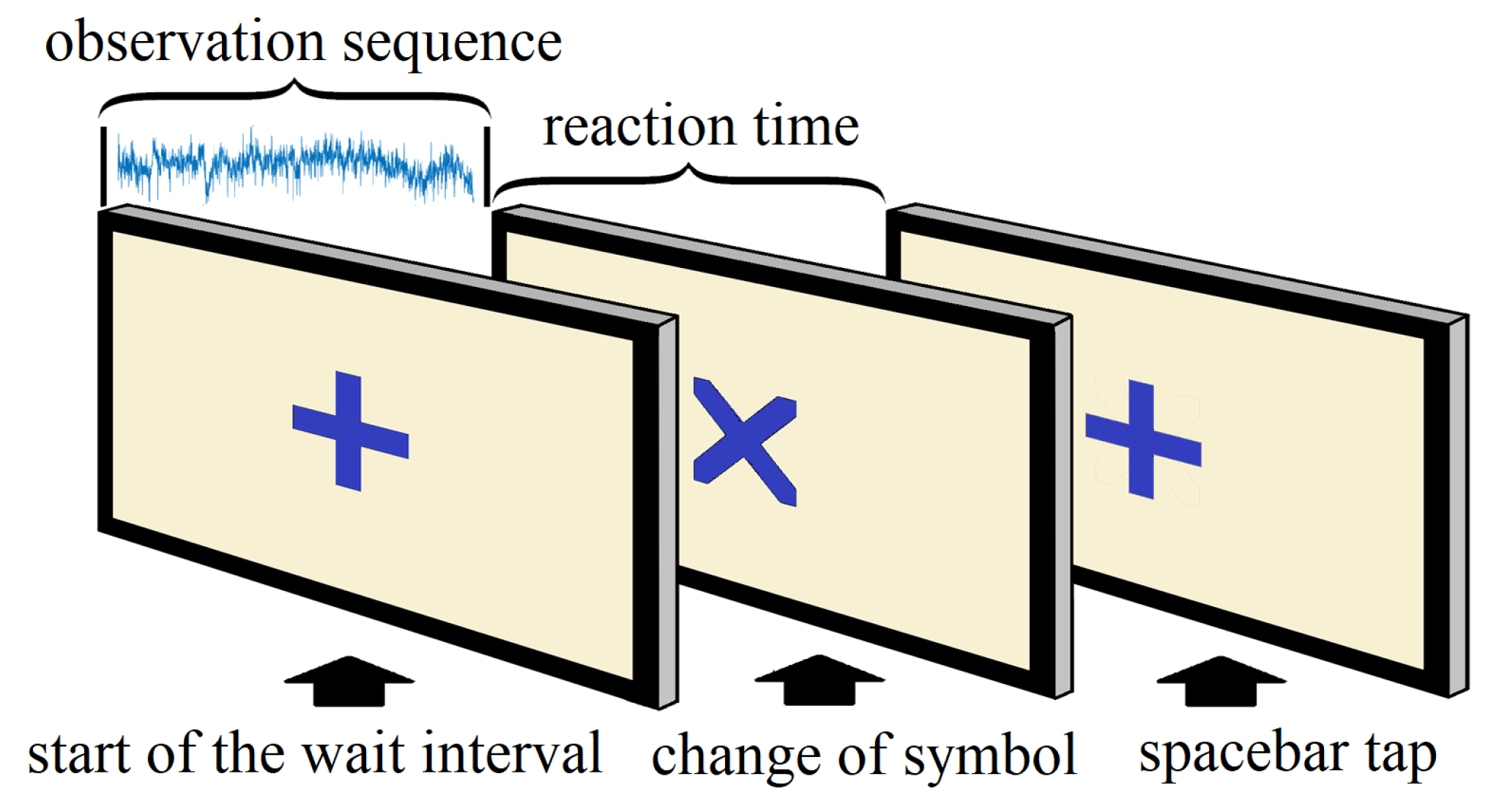 observation sequence

reaction time

start of the wait interval

change of symbol

spacebar tap